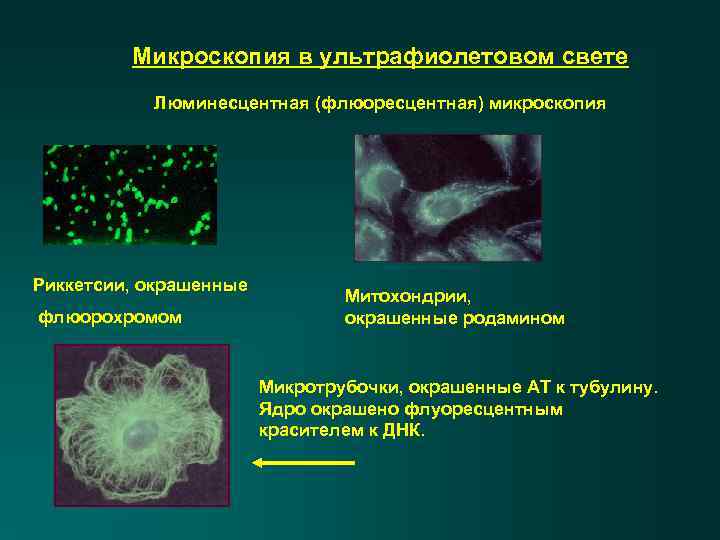 Микроскопия в ультрафиолетовом свете

Люминесцентная (флюоресцентная) микроскопия

Риккетсии, окрашенные флюорохромом

Митохондрии, окрашенные родамином

Микротрубочки, окрашенные АТ к тубулину. Ядро окрашено флуоресцентным красителем к ДНК.